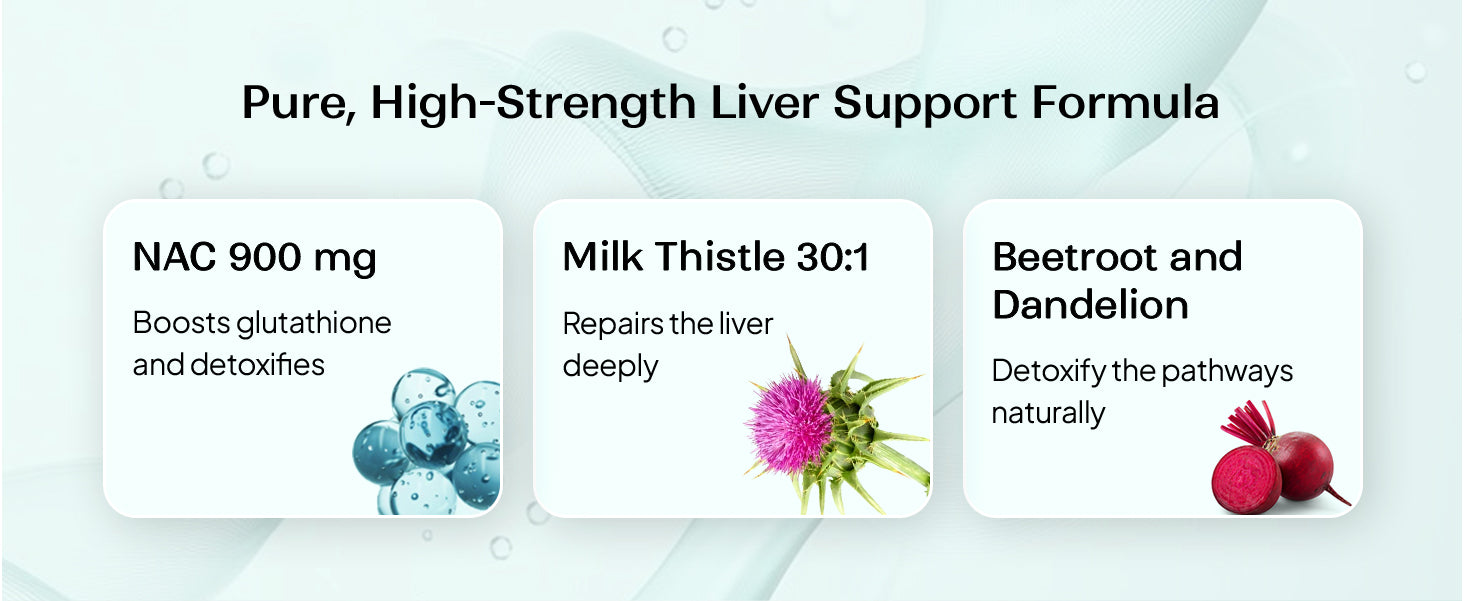 Pure, High-Strength Liver Support Formula

NAC 900 mg

Boosts glutathione and detoxifies

Milk Thistle 30:1

Repairs the liver deeply

Beetroot and Dandelion

Detoxify the pathways naturally